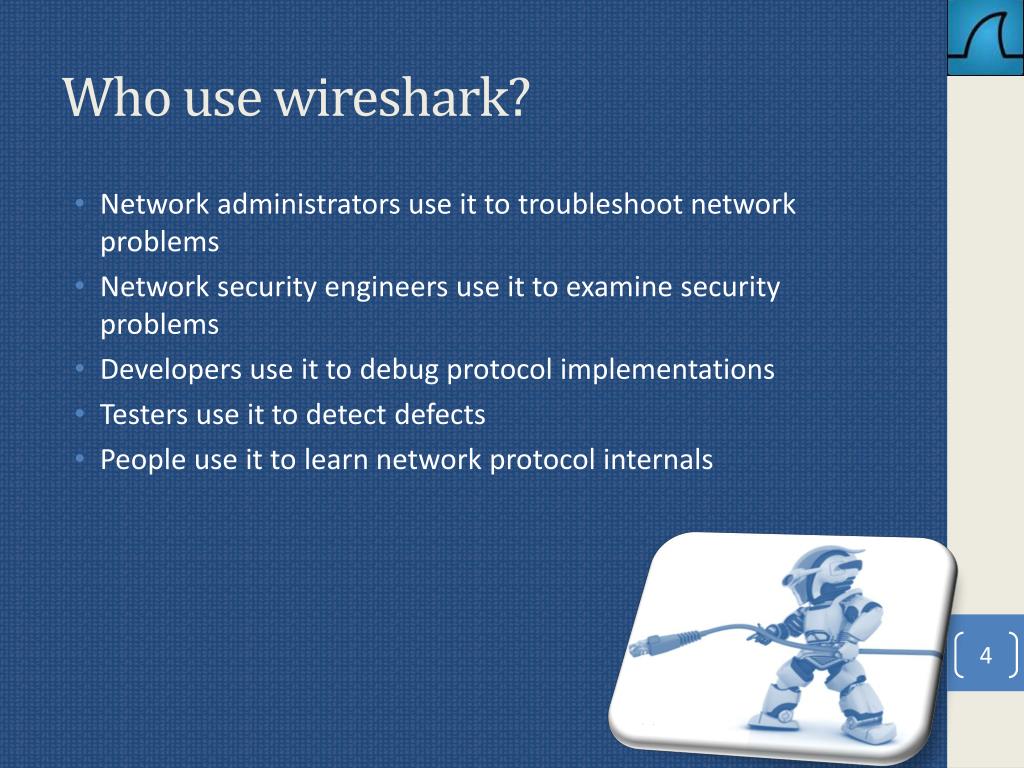 Who use wireshark?

• Network administrators use it to troubleshoot network problems
• Network security engineers use it to examine security problems
• Developers use it to debug protocol implementations
• Testers use it to detect defects
• People use it to learn network protocol internals

4